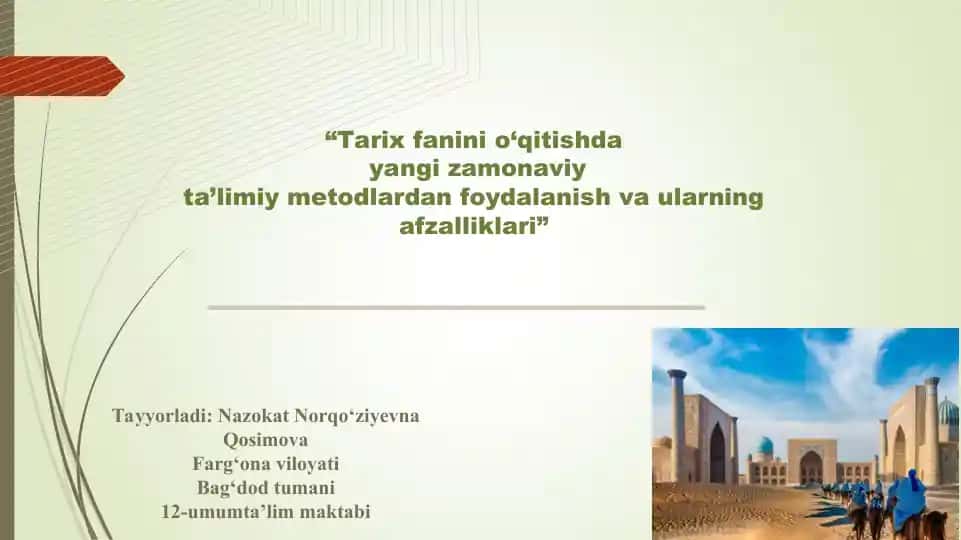 “Tarix fanini o‘qitishda yangi zamonaviy ta’limiy metodlardan foydalanish va ularning afzalliklari”

Tayyorladi: Nazokat Norqo‘ziyevna Qosimova
Farg‘ona viloyati
Bag‘dod tumani
12-umumta’lim maktabi